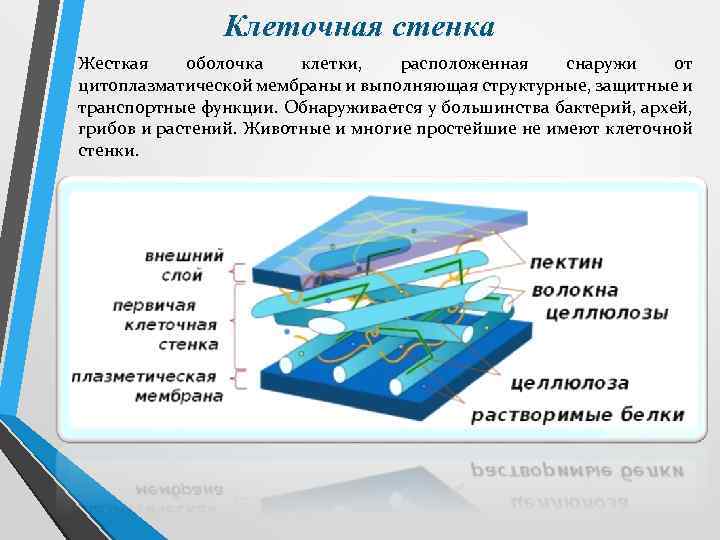 Клеточная стенка

Жесткая оболочка клетки, расположенная снаружи от цитоплазматической мембраны и выполняющая структурные, защитные и транспортные функции. Обнаруживается у большинства бактерий, архей, грибов и растений. Животные и многие простейшие не имеют клеточной стенки.

внешний слой
первичая клеточная стенка
плазметическая мембрана
пектин
волокна целлюлозы
целлюлоза
растворимые белки